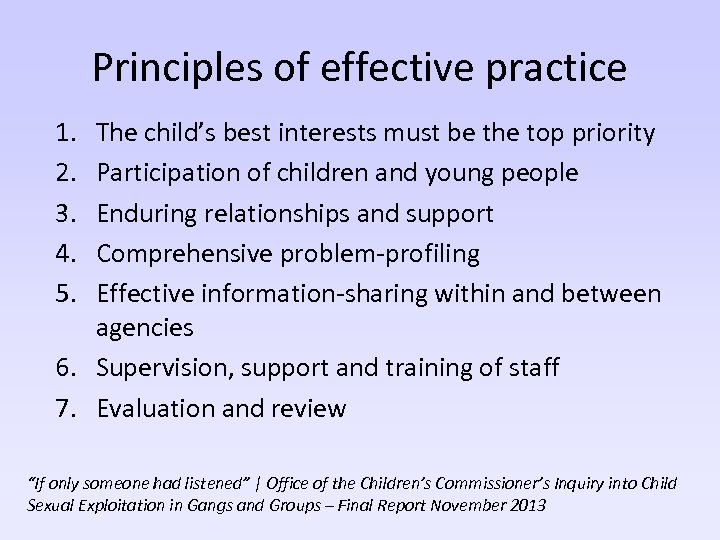 Principles of effective practice

1. The child's best interests must be the top priority
2. Participation of children and young people
3. Enduring relationships and support
4. Comprehensive problem-profiling
5. Effective information-sharing within and between agencies
6. Supervision, support and training of staff
7. Evaluation and review

"If only someone had listened" | Office of the Children's Commissioner's Inquiry into Child Sexual Exploitation in Gangs and Groups – Final Report November 2013